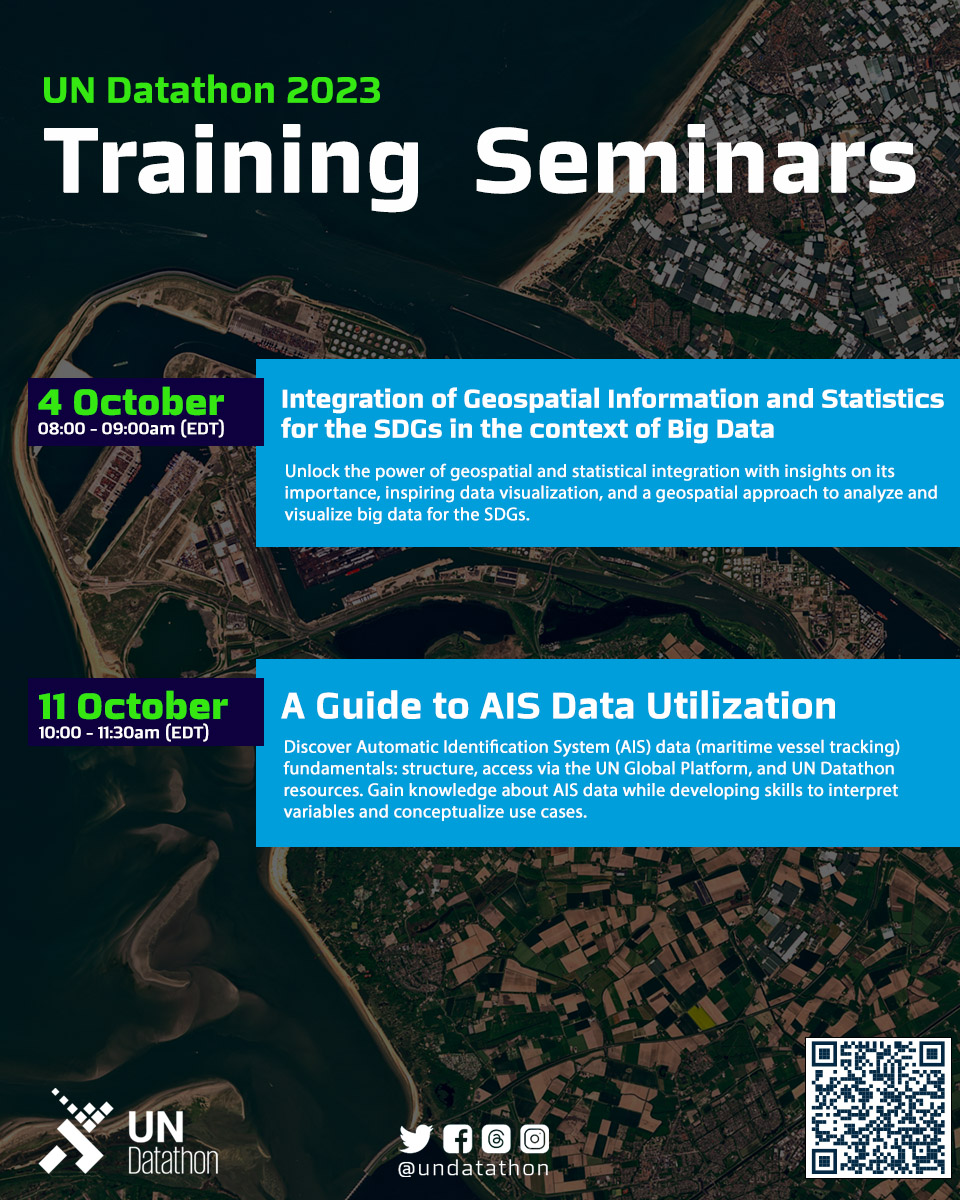 UN Datathon 2023
Training Seminars

4 October
08:00 - 09:00am (EDT)

Integration of Geospatial Information and Statistics for the SDGs in the context of Big Data

Unlock the power of geospatial and statistical integration with insights on its importance, inspiring data visualization, and a geospatial approach to analyze and visualize big data for the SDGs.

11 October
10:00 - 11:30am (EDT)

A Guide to AIS Data Utilization

Discover Automatic Identification System (AIS) data (maritime vessel tracking) fundamentals: structure, access via the UN Global Platform, and UN Datathon resources. Gain knowledge about AIS data while developing skills to interpret variables and conceptualize use cases.

UN Datathon

@undatathon